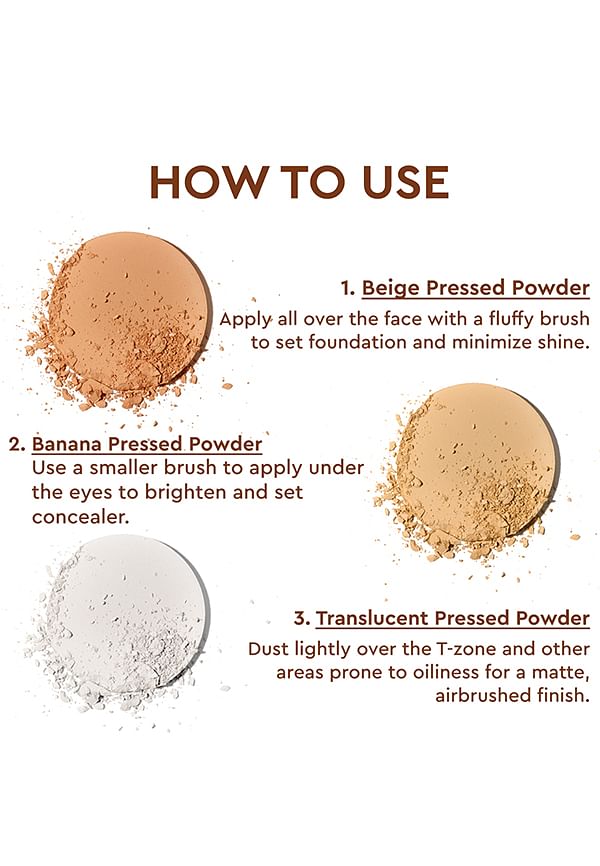 HOW TO USE

1. Beige Pressed Powder
Apply all over the face with a fluffy brush to set foundation and minimize shine.

2. Banana Pressed Powder
Use a smaller brush to apply under the eyes to brighten and set concealer.

3. Translucent Pressed Powder
Dust lightly over the T-zone and other areas prone to oiliness for a matte, airbrushed finish.